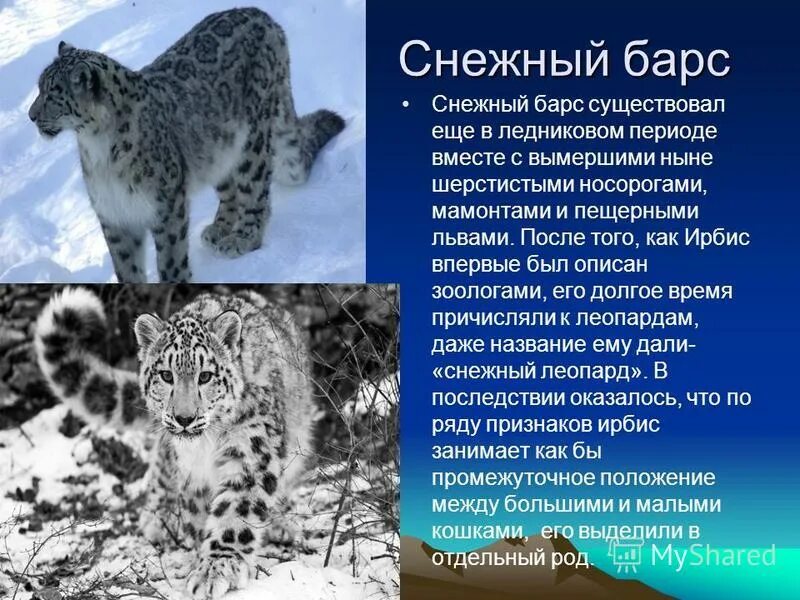 Снежный барс

• Снежный барс существовал еще в ледниковом периоде вместе с вымершими ныне шерстистыми носорогами, мамонтами и пещерными львами. После того, как Ирбис впервые был описан зоологами, его долгое время причисляли к леопардам, даже название ему дали- «снежный леопард». В последствии оказалось, что по ряду признаков ирбис занимает как бы промежуточное положение между большими и малыми кошками, его выделили в отдельный род.

MyShared